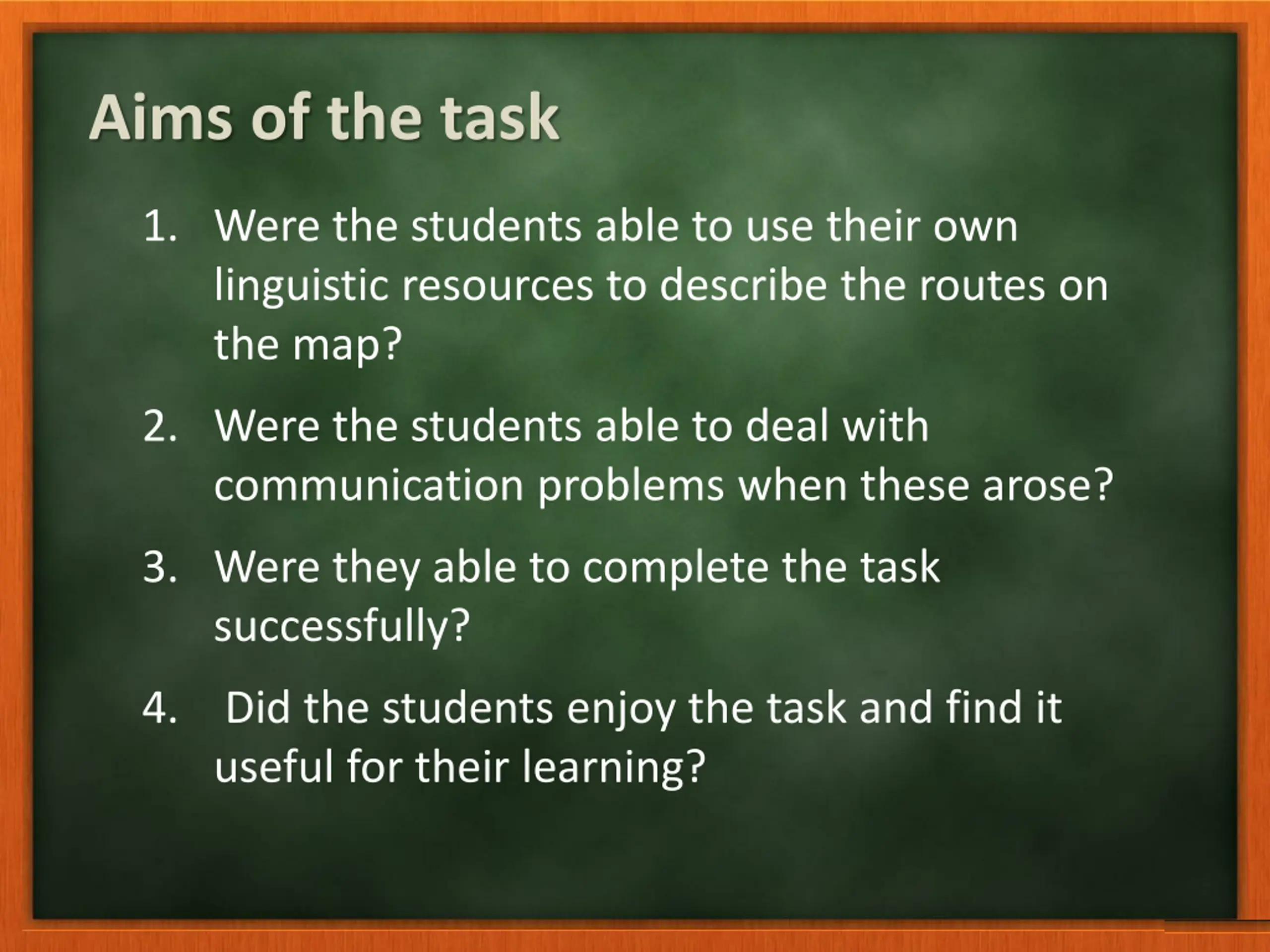 Aims of the task

1. Were the students able to use their own linguistic resources to describe the routes on the map?

2. Were the students able to deal with communication problems when these arose?

3. Were they able to complete the task successfully?

4. Did the students enjoy the task and find it useful for their learning?